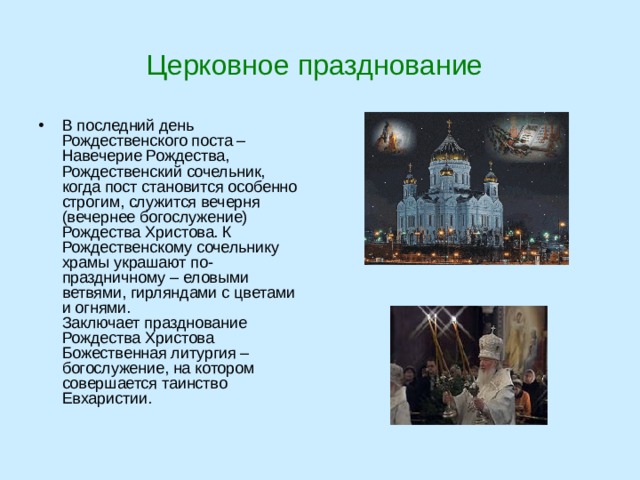 Церковное празднование

• В последний день Рождественского поста – Навечерие Рождества, Рождественский сочельник, когда пост становится особенно строгим, служится вечерня (вечернее богослужение) Рождества Христова. К Рождественскому сочельнику храмы украшают по-праздничному – еловыми ветвями, гирляндами с цветами и огнями.
Заключает празднование Рождества Христова Божественная литургия – богослужение, на котором совершается таинство Евхаристии.